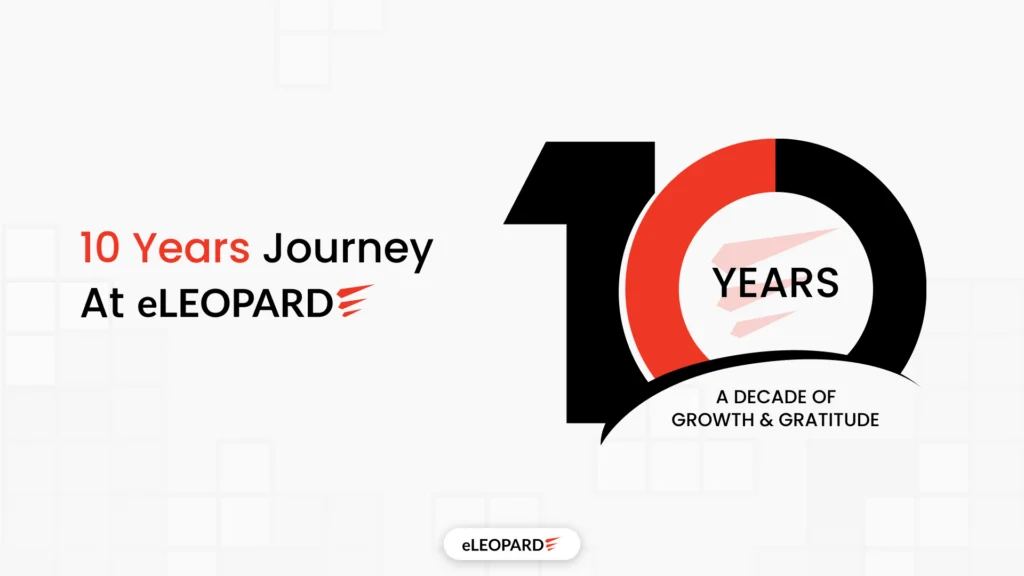 10 Years Journey
At eLEOPARD

10
YEARS
A DECADE OF
GROWTH & GRATITUDE

eLEOPARD